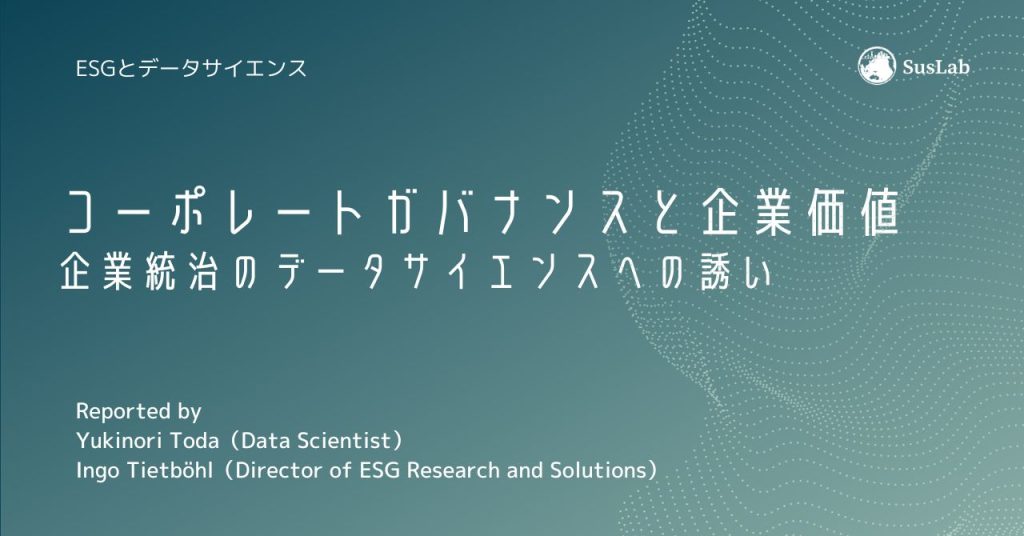 ESGとデータサイエンス

SusLab

コーポレートガバナンスと企業価値
企業統治のデータサイエンスへの誘い

Reported by
Yukinori Toda（Data Scientist）
Ingo Tietböhl（Director of ESG Research and Solutions）